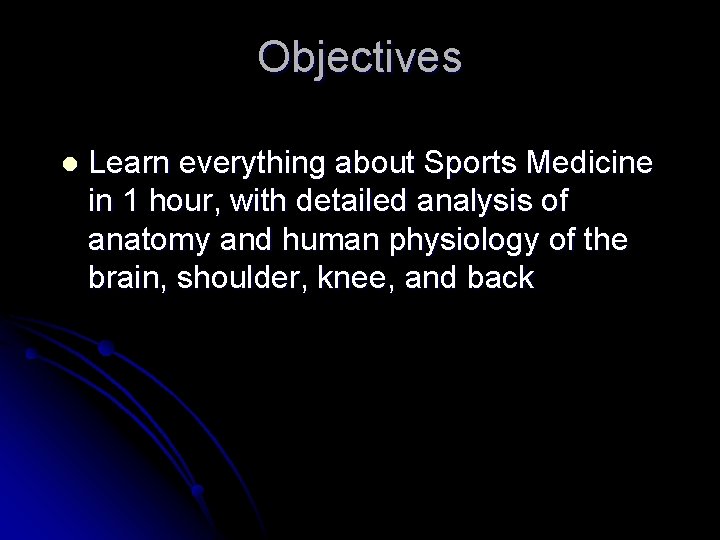 Objectives

- Learn everything about Sports Medicine in 1 hour, with detailed analysis of anatomy and human physiology of the brain, shoulder, knee, and back